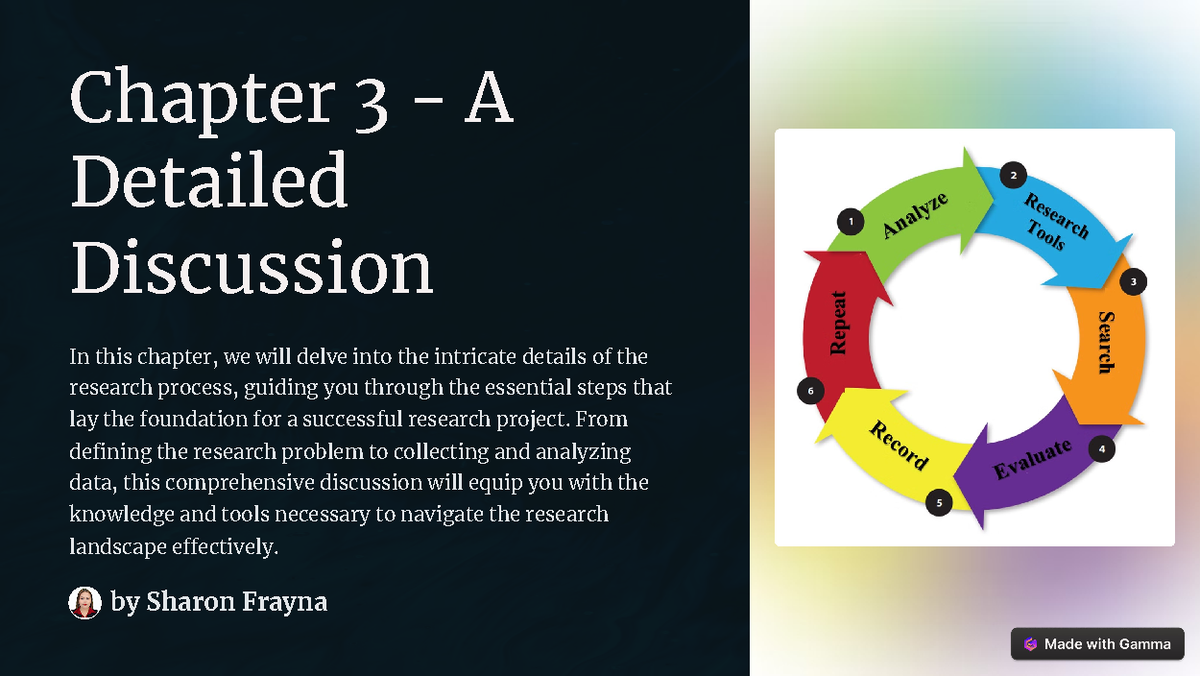 Chapter 3 - A Detailed Discussion

In this chapter, we will delve into the intricate details of the research process, guiding you through the essential steps that lay the foundation for a successful research project. From defining the research problem to collecting and analyzing data, this comprehensive discussion will equip you with the knowledge and tools necessary to navigate the research landscape effectively.

by Sharon Frayna

1 Analyze
2 Research Tools
3 Search
4 Evaluate
5 Record
6 Repeat

Made with Gamma